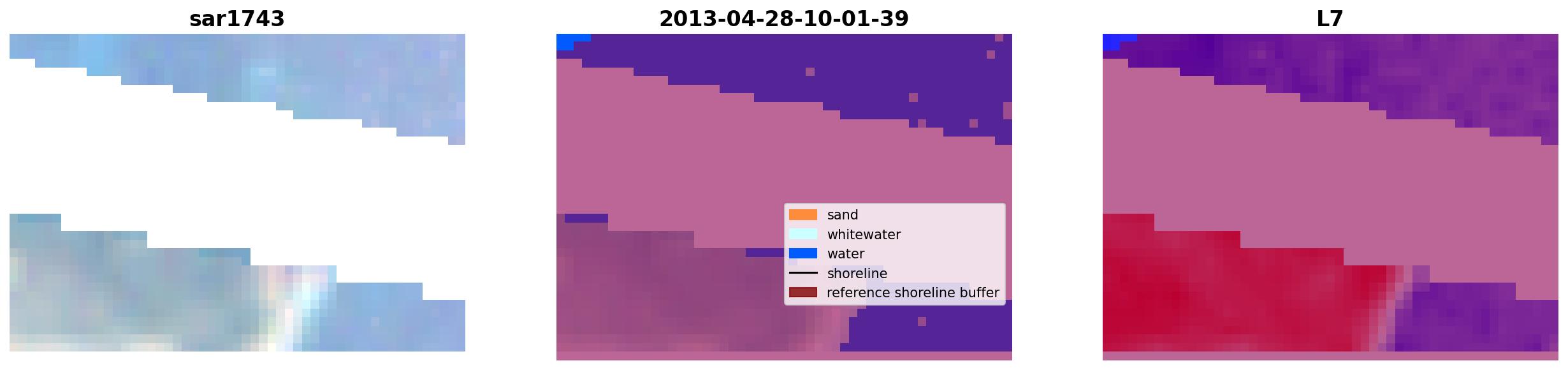 sar1743

2013-04-28-10-01-39

sand
whitewater
water
shoreline
reference shoreline buffer

L7